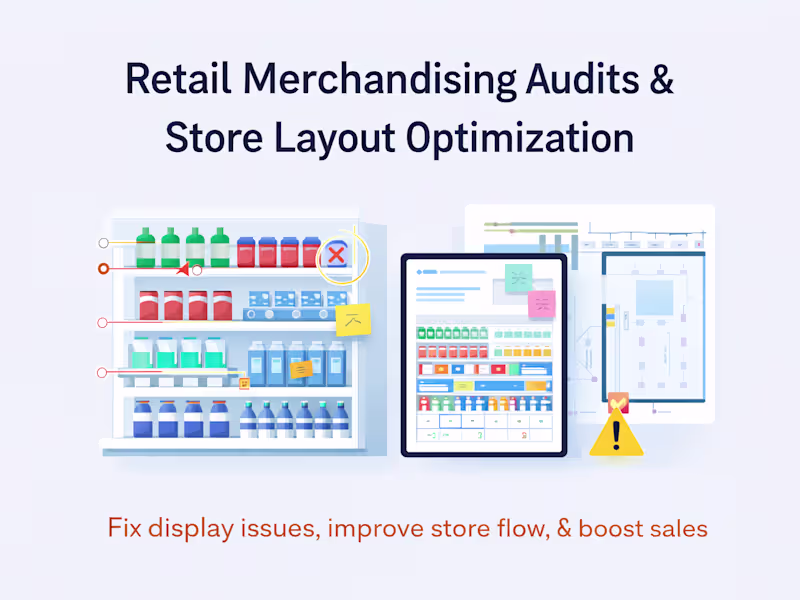 Retail Merchandising Audits &
Store Layout Optimization

Fix display issues, improve store flow, & boost sales